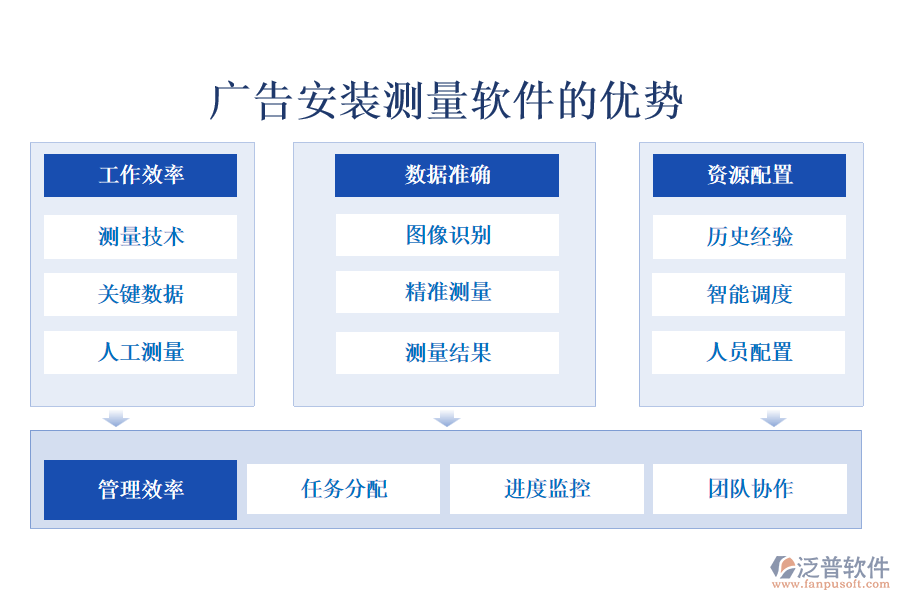 广告安装测量软件的优势

工作效率
测量技术
关键数据
人工测量

数据准确
图像识别
精准测量
测量结果

资源配置
历史经验
智能调度
人员配置

管理效率
任务分配
进度监控
团队协作

泛普软件
www.fanpusoft.com